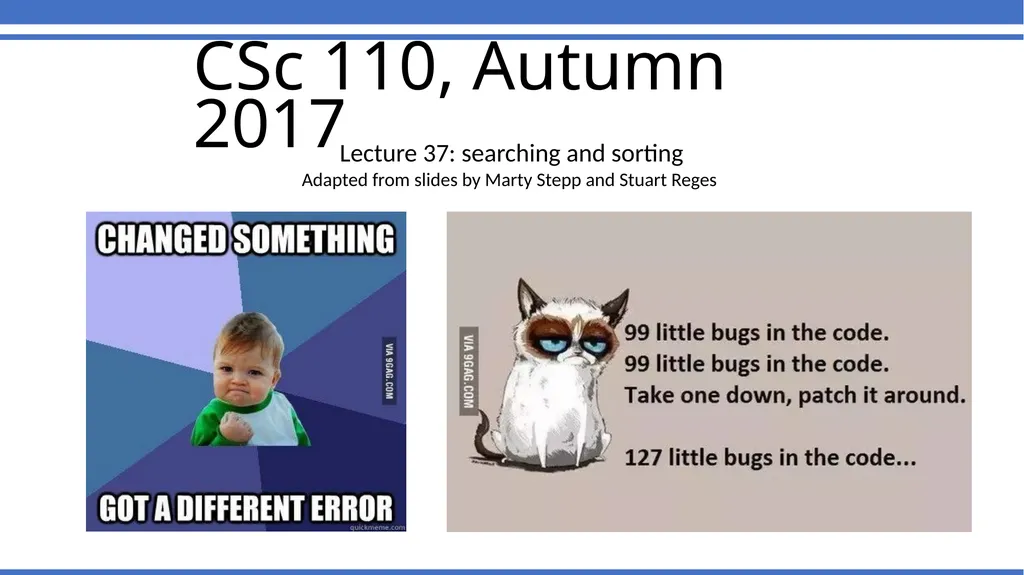 CSc 110, Autumn 2017

Lecture 37: searching and sorting

Adapted from slides by Marty Stepp and Stuart Reges

CHANGED SOMETHING

VIA 9GAG.COM

GOT A DIFFERENT ERROR

quickmeme.com

VIA 9GAG.COM

99 little bugs in the code.
99 little bugs in the code.
Take one down, patch it around.

127 little bugs in the code...